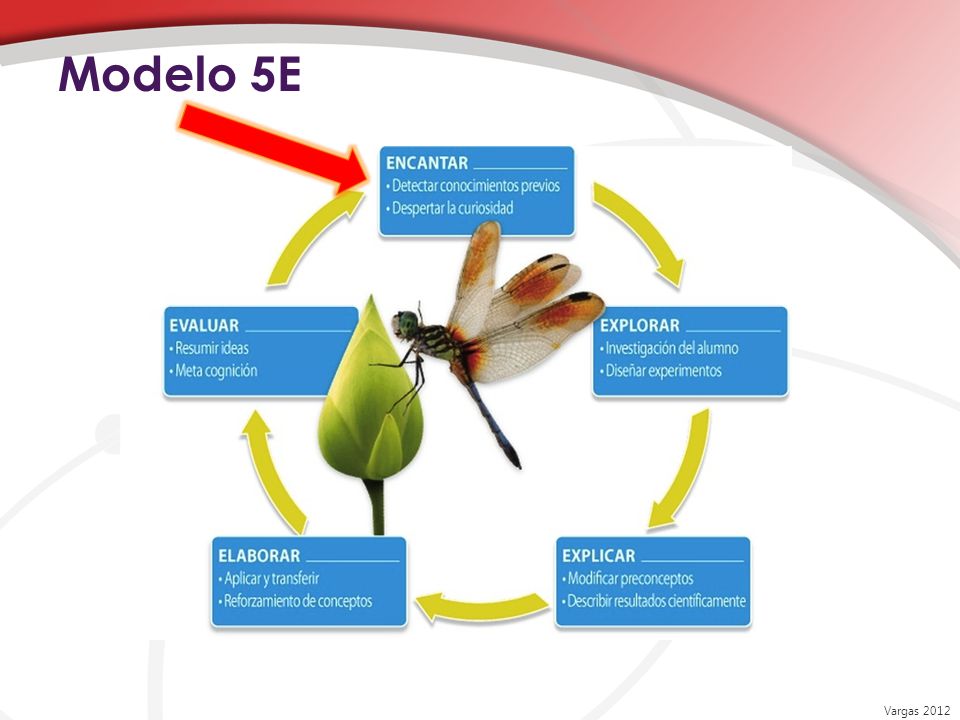 Modelo 5E

ENCANTAR
• Detectar conocimientos previos
• Despertar la curiosidad

EXPLORAR
• Investigación del alumno
• Diseñar experimentos

EXPLICAR
• Modificar preconceptos
• Describir resultados científicamente

ELABORAR
• Aplicar y transferir
• Reforzamiento de conceptos

EVALUAR
• Resumir ideas
• Meta cognición

Vargas 2012